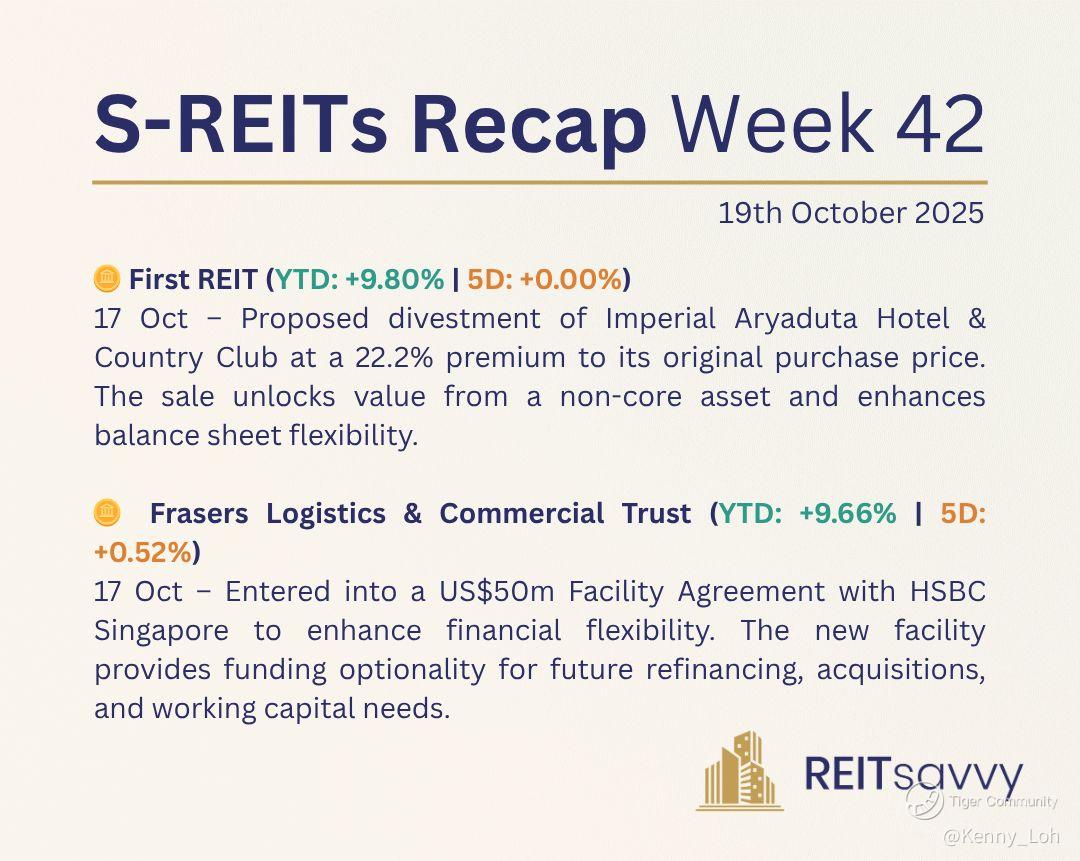 S-REITs Recap Week 42

19th October 2025

🪙 First REIT (YTD: +9.80% | 5D: +0.00%)
17 Oct – Proposed divestment of Imperial Aryaduta Hotel & Country Club at a 22.2% premium to its original purchase price. The sale unlocks value from a non-core asset and enhances balance sheet flexibility.

🪙 Frasers Logistics & Commercial Trust (YTD: +9.66% | 5D: +0.52%)
17 Oct – Entered into a US$50m Facility Agreement with HSBC Singapore to enhance financial flexibility. The new facility provides funding optionality for future refinancing, acquisitions, and working capital needs.

REITsavvy

Tiger Community
@Kenny_Loh